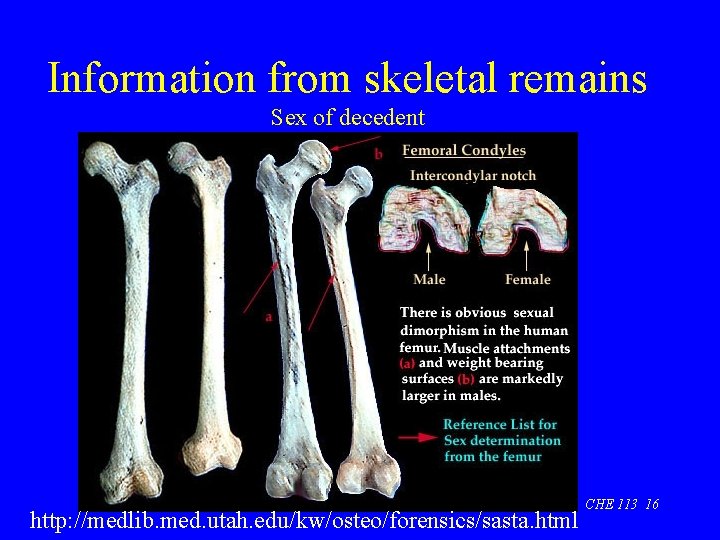 Information from skeletal remains

Sex of decedent

b

a

Femoral Condyles

Intercondylar notch

Male

Female

There is obvious sexual dimorphism in the human femur. Muscle attachments (a) and weight bearing surfaces (b) are markedly larger in males.

Reference List for Sex determination from the femur

CHE 113 16

http://medlib.med.utah.edu/kw/osteo/forensics/sasta.html